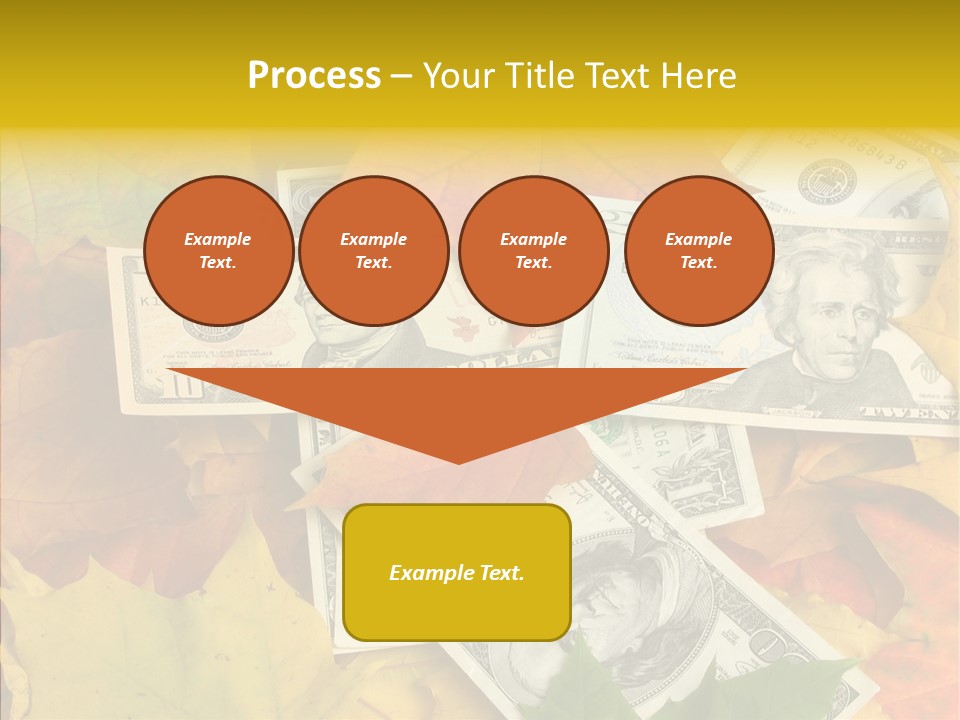 Process – Your Title Text Here

Example Text.

Example Text.

Example Text.

Example Text.

Example Text.